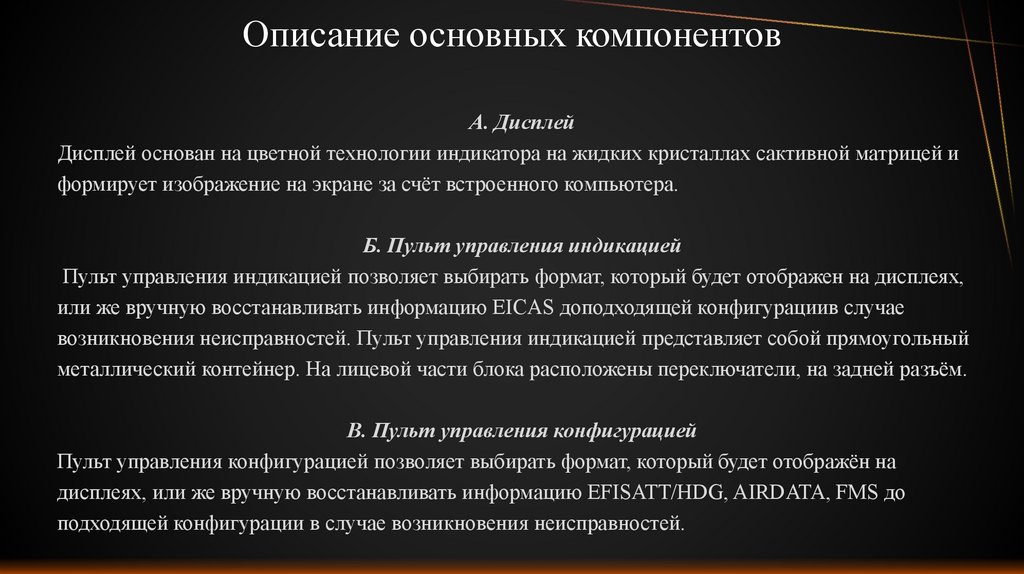 Описание основных компонентов

А. Дисплей
Дисплей основан на цветной технологии индикатора на жидких кристаллах сактивной матрицей и формирует изображение на экране за счёт встроенного компьютера.

Б. Пульт управления индикацией
Пульт управления индикацией позволяет выбирать формат, который будет отображен на дисплеях, или же вручную восстанавливать информацию EICAS доподходящей конфигурациив случае возникновения неисправностей. Пульт управления индикацией представляет собой прямоугольный металлический контейнер. На лицевой части блока расположены переключатели, на задней разъём.

В. Пульт управления конфигурацией
Пульт управления конфигурацией позволяет выбирать формат, который будет отображён на дисплеях, или же вручную восстанавливать информацию EFISATT/HDG, AIRDATA, FMS до подходящей конфигурации в случае возникновения неисправностей.